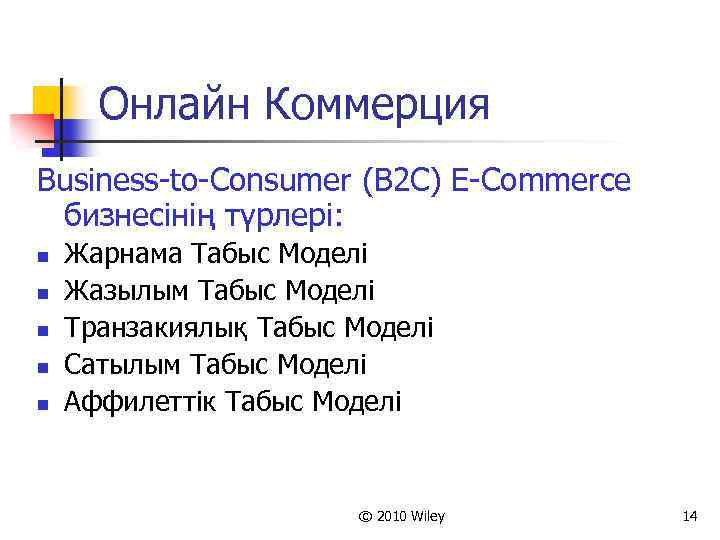 Онлайн Коммерция

Business-to-Consumer (B2C) E-Commerce бизнесінің түрлері:

- Жарнама Табыс Моделі
- Жазылым Табыс Моделі
- Транзакиялық Табыс Моделі
- Сатылым Табыс Моделі
- Аффилеттік Табыс Моделі

© 2010 Wiley

14